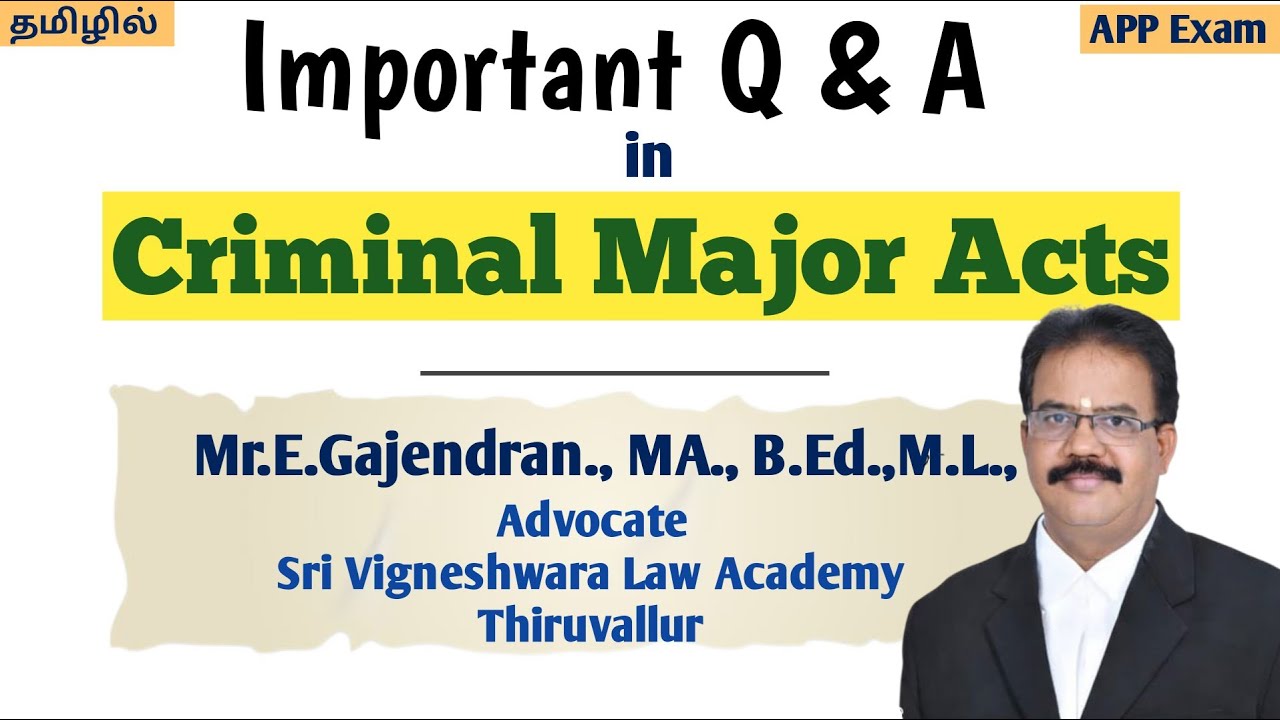 தமிழில்

APP Exam

Important Q & A
in
Criminal Major Acts

Mr.E.Gajendran., MA., B.Ed.,M.L.,
Advocate
Sri Vigneshwara Law Academy
Thiruvallur